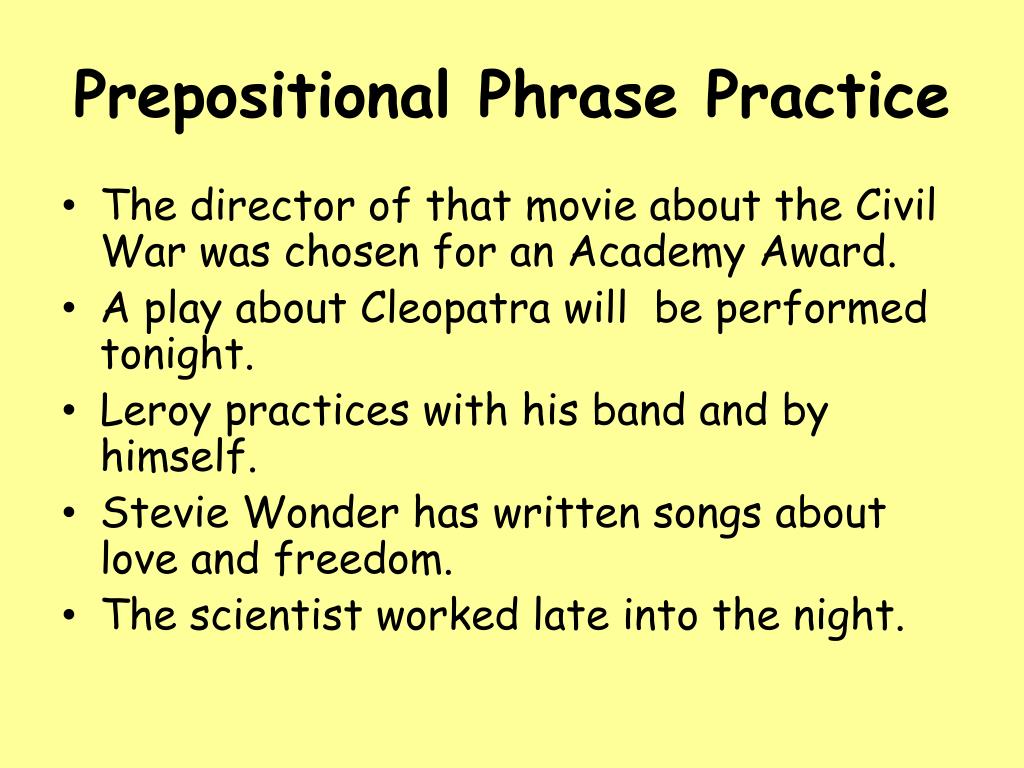 Prepositional Phrase Practice

• The director of that movie about the Civil War was chosen for an Academy Award.
• A play about Cleopatra will be performed tonight.
• Leroy practices with his band and by himself.
• Stevie Wonder has written songs about love and freedom.
• The scientist worked late into the night.